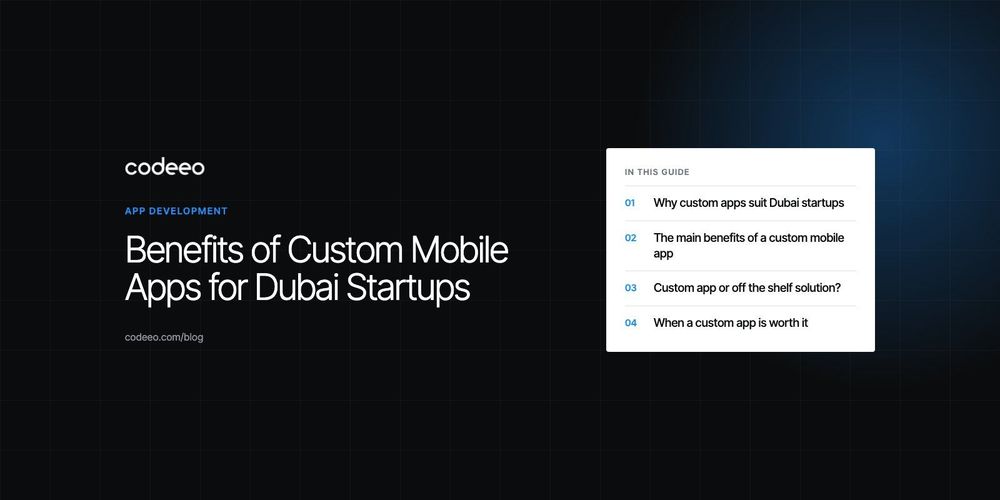 codeeo

APP DEVELOPMENT

Benefits of Custom Mobile Apps for Dubai Startups

codeeo.com/blog

IN THIS GUIDE

01 Why custom apps suit Dubai startups

02 The main benefits of a custom mobile app

03 Custom app or off the shelf solution?

04 When a custom app is worth it